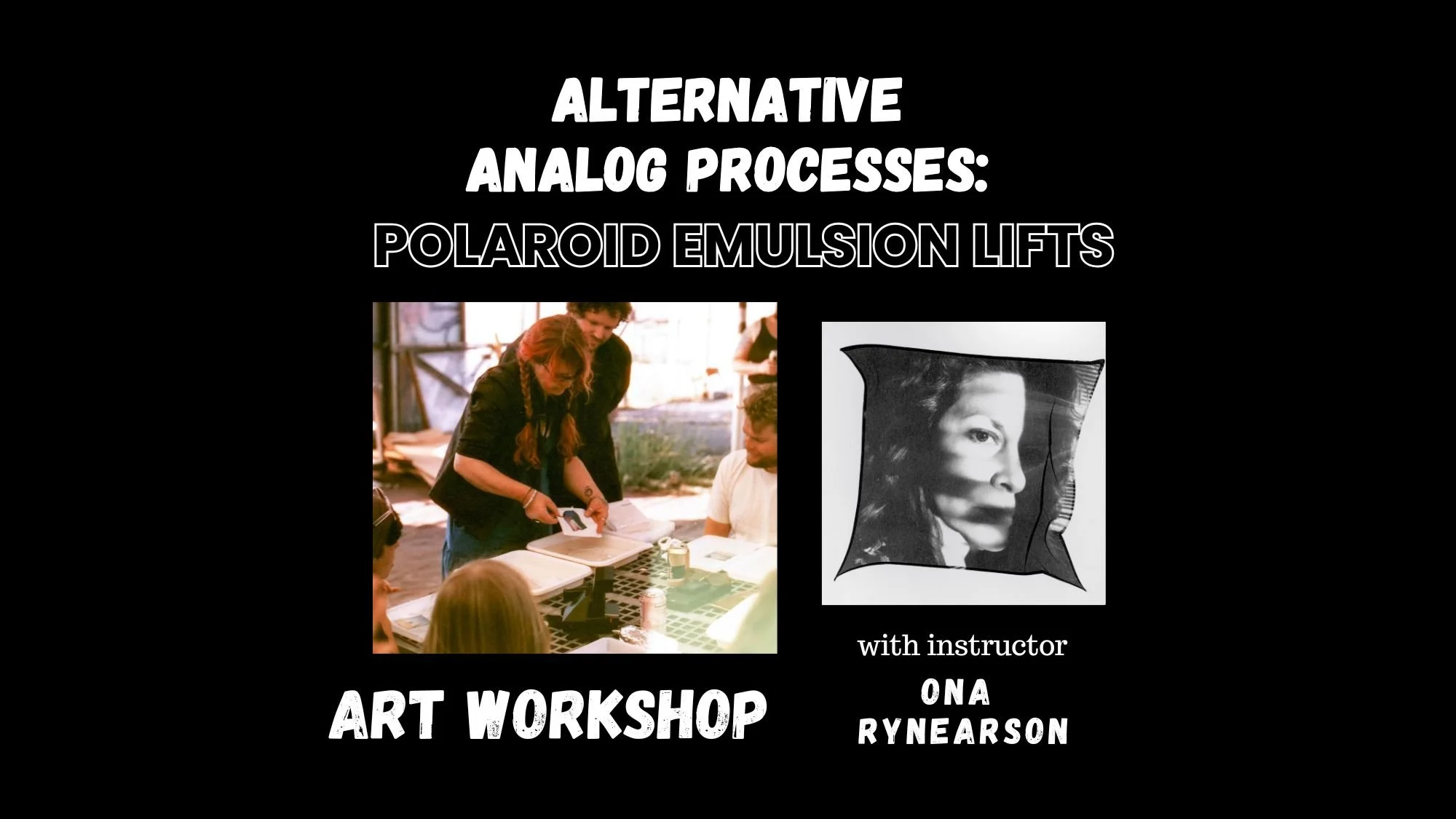 ALTERNATIVE
ANALOG PROCESSES:
POLAROID EMULSION LIFTS

ART WORKSHOP

with instructor
ONA
RYNEARSON